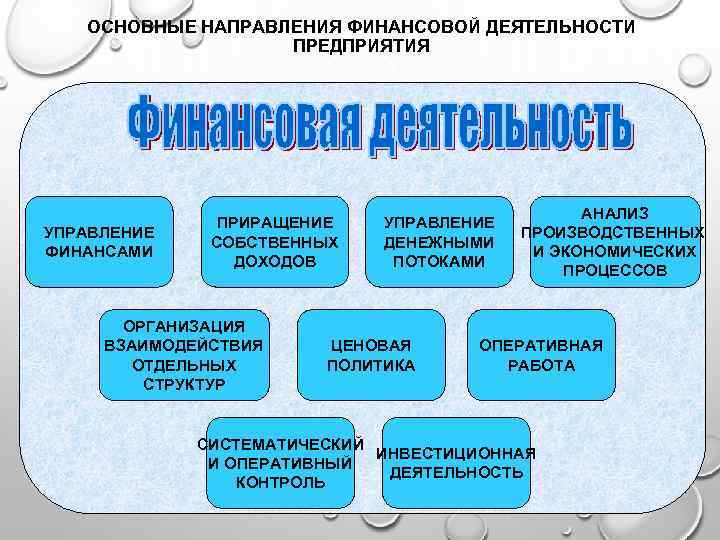 ОСНОВНЫЕ НАПРАВЛЕНИЯ ФИНАНСОВОЙ ДЕЯТЕЛЬНОСТИ ПРЕДПРИЯТИЯ

Финансовая деятельность

УПРАВЛЕНИЕ ФИНАНСАМИ

ПРИРАЩЕНИЕ СОБСТВЕННЫХ ДОХОДОВ

УПРАВЛЕНИЕ ДЕНЕЖНЫМИ ПОТОКАМИ

АНАЛИЗ ПРОИЗВОДСТВЕННЫХ И ЭКОНОМИЧЕСКИХ ПРОЦЕССОВ

ОРГАНИЗАЦИЯ ВЗАИМОДЕЙСТВИЯ ОТДЕЛЬНЫХ СТРУКТУР

ЦЕНОВАЯ ПОЛИТИКА

ОПЕРАТИВНАЯ РАБОТА

СИСТЕМАТИЧЕСКИЙ И ОПЕРАТИВНЫЙ КОНТРОЛЬ

ИНВЕСТИЦИОННАЯ ДЕЯТЕЛЬНОСТЬ